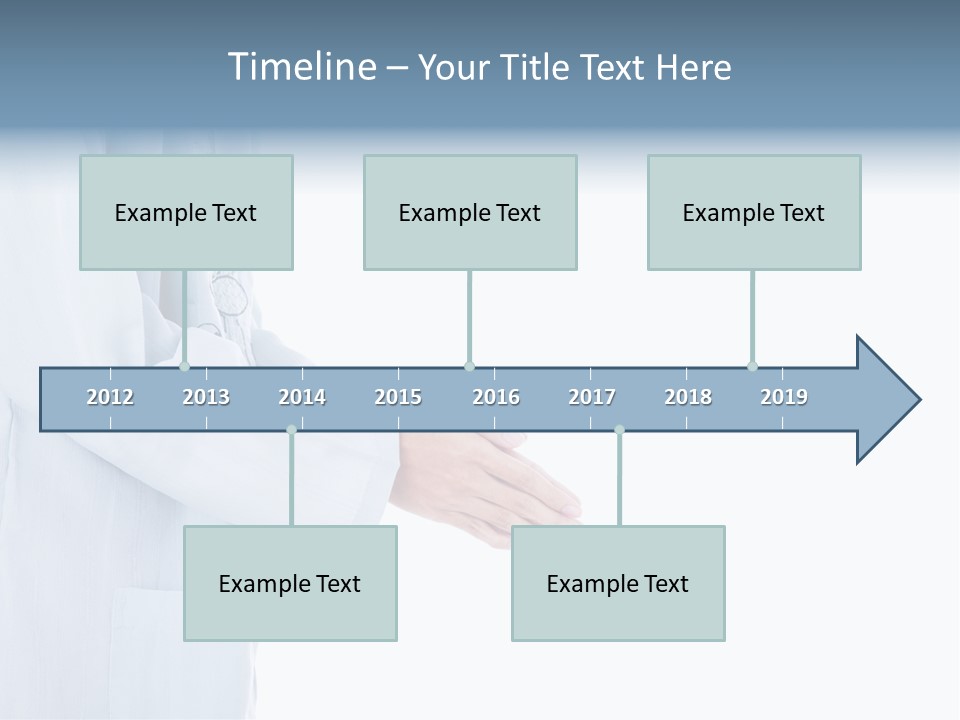 Timeline – Your Title Text Here

Example Text

Example Text

Example Text

2012 2013 2014 2015 2016 2017 2018 2019

Example Text

Example Text